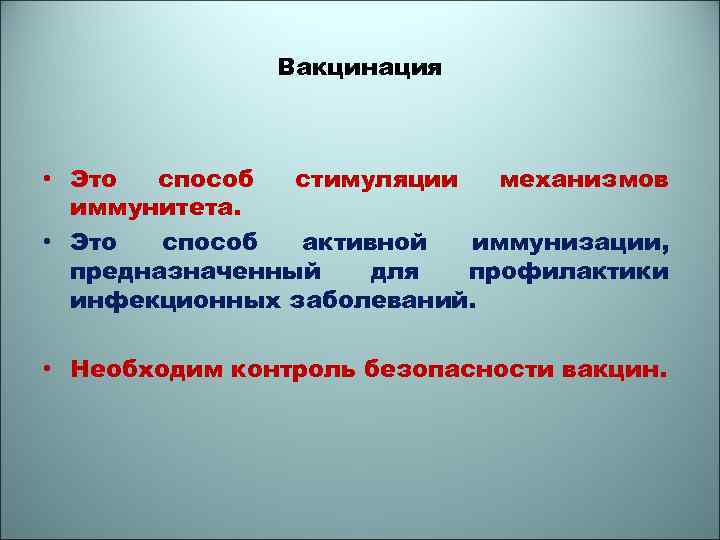 Вакцинация

• Это способ стимуляции механизмов иммунитета.
• Это способ активной иммунизации, предназначенный для профилактики инфекционных заболеваний.

• Необходим контроль безопасности вакцин.